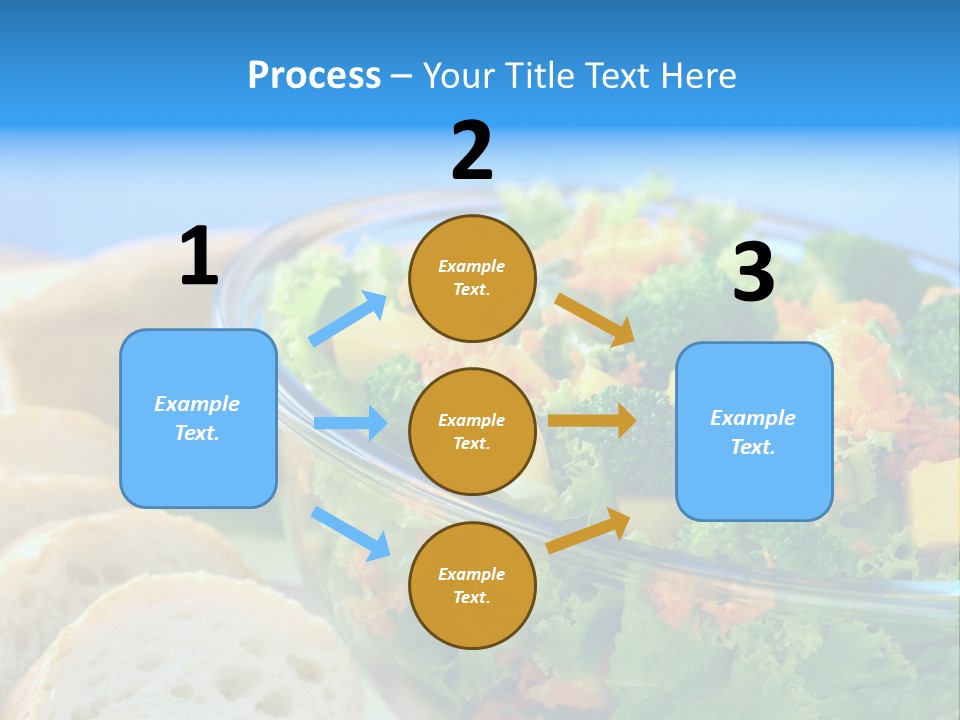 Process – Your Title Text Here

1

Example Text.

2

Example Text.

Example Text.

Example Text.

3

Example Text.